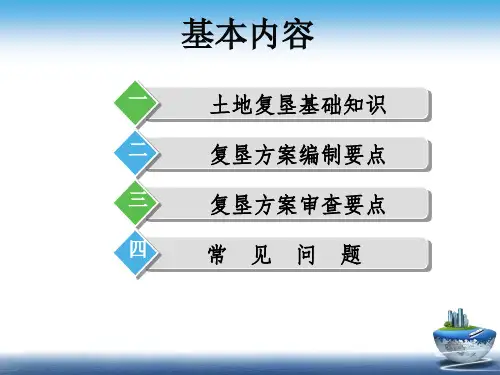 基本内容

一 土地复垦基础知识

二 复垦方案编制要点

三 复垦方案审查要点

四 常 见 问 题